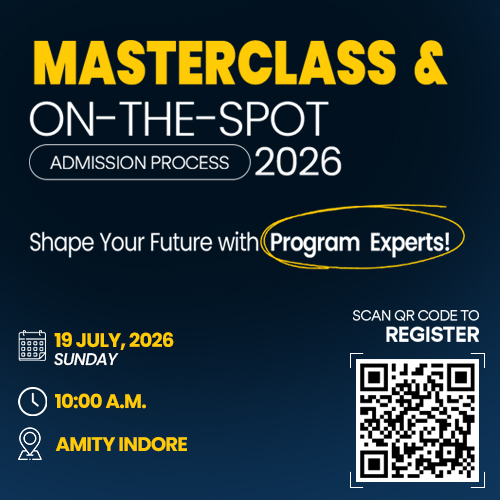 MASTERCLASS &
ON-THE-SPOT
ADMISSION PROCESS 2026

Shape Your Future with Program Experts!

19 JULY, 2026
SUNDAY

10:00 A.M.

AMITY INDORE

SCAN QR CODE TO
REGISTER